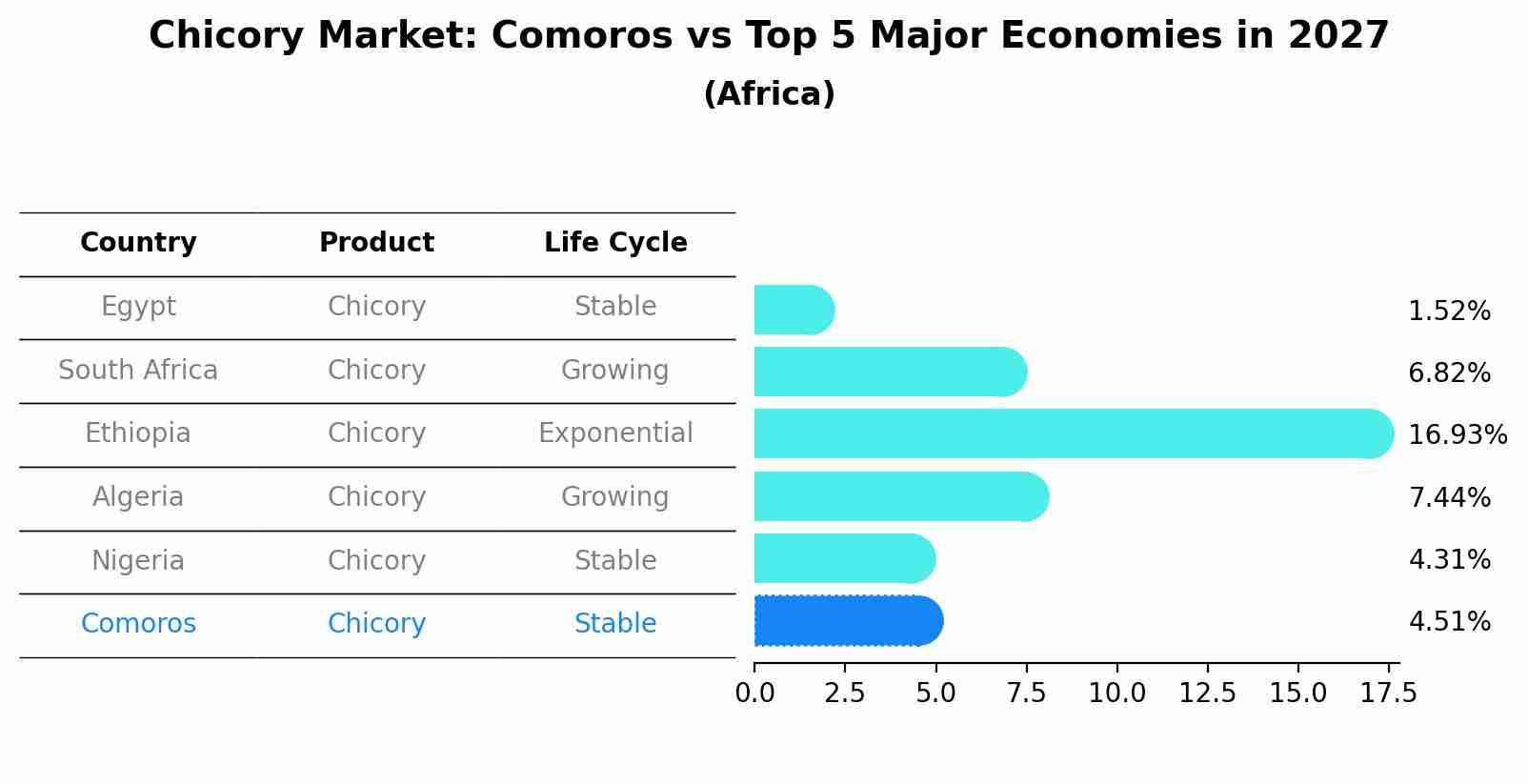 Chicory Market: Comoros vs Top 5 Major Economies in 2027
(Africa)

| Country | Product | Life Cycle |
|---|---|---|
| Egypt | Chicory | Stable |
| South Africa | Chicory | Growing |
| Ethiopia | Chicory | Exponential |
| Algeria | Chicory | Growing |
| Nigeria | Chicory | Stable |
| Comoros | Chicory | Stable |

1.52%
6.82%
16.93%
7.44%
4.31%
4.51%

0.0 2.5 5.0 7.5 10.0 12.5 15.0 17.5